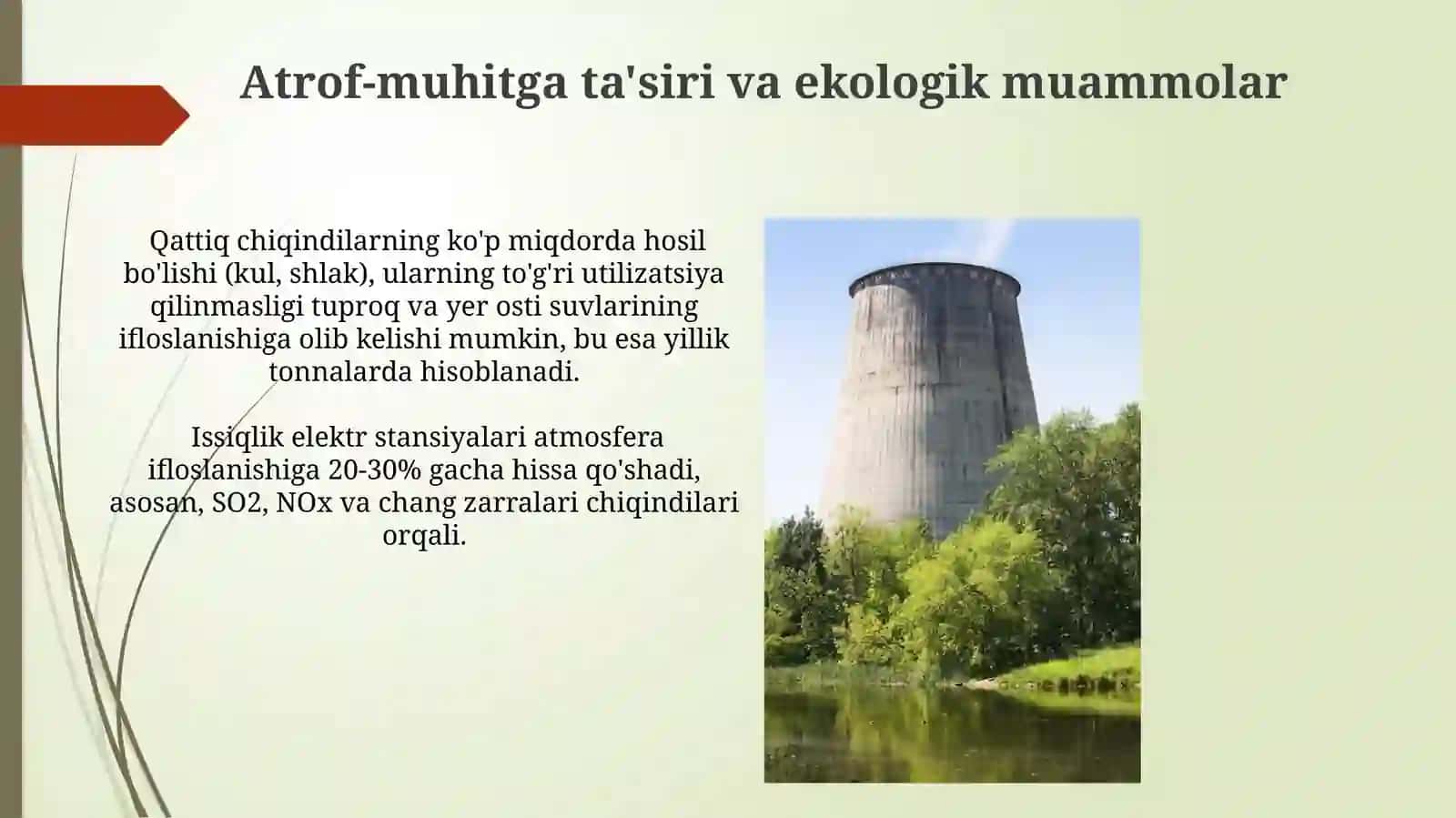 Atrof-muhitga ta'siri va ekologik muammolar

Qattiq chiqindilarning ko'p miqdorda hosil bo'lishi (kul, shlak), ularning to'g'ri utilizatsiya qilinmasligi tuproq va yer osti suvlarining ifloslanishiga olib kelishi mumkin, bu esa yillik tonnalarda hisoblanadi.

Issiqlik elektr stansiyalari atmosfera ifloslanishiga 20-30% gacha hissa qo'shadi, asosan, SO2, NOx va chang zarralari chiqindilari orqali.